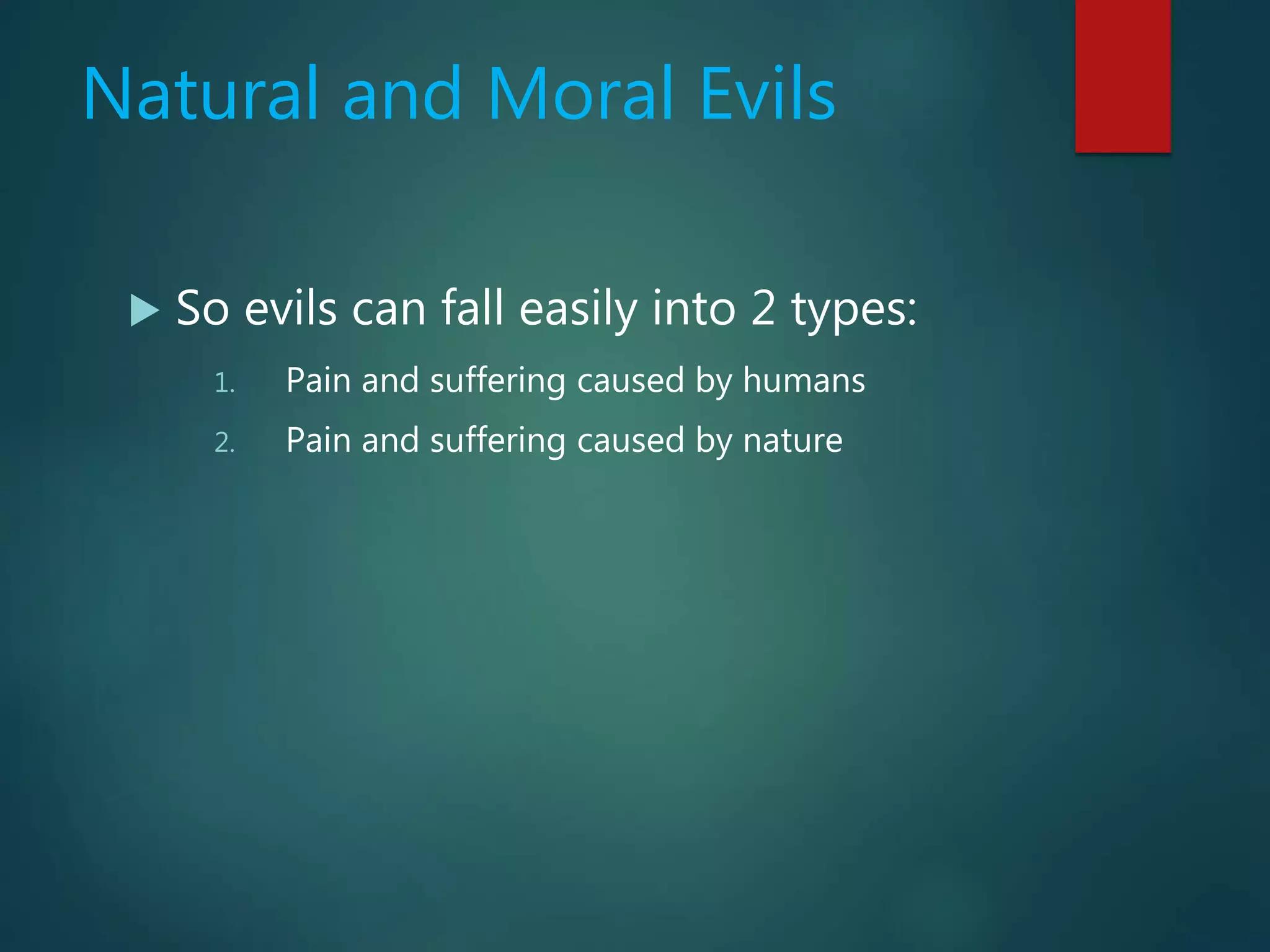 Natural and Moral Evils

So evils can fall easily into 2 types:

1. Pain and suffering caused by humans
2. Pain and suffering caused by nature